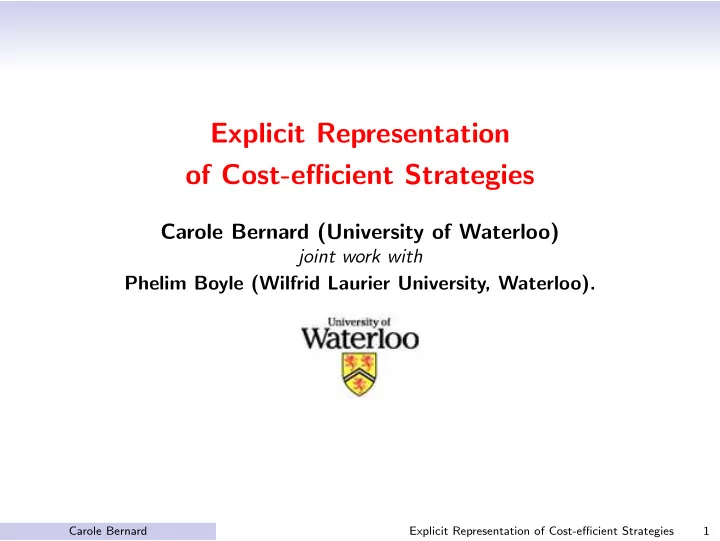 Explicit Representation
of Cost-efficient Strategies

Carole Bernard (University of Waterloo)
joint work with
Phelim Boyle (Wilfrid Laurier University, Waterloo).

University of
Waterloo

Carole Bernard
Explicit Representation of Cost-efficient Strategies 1